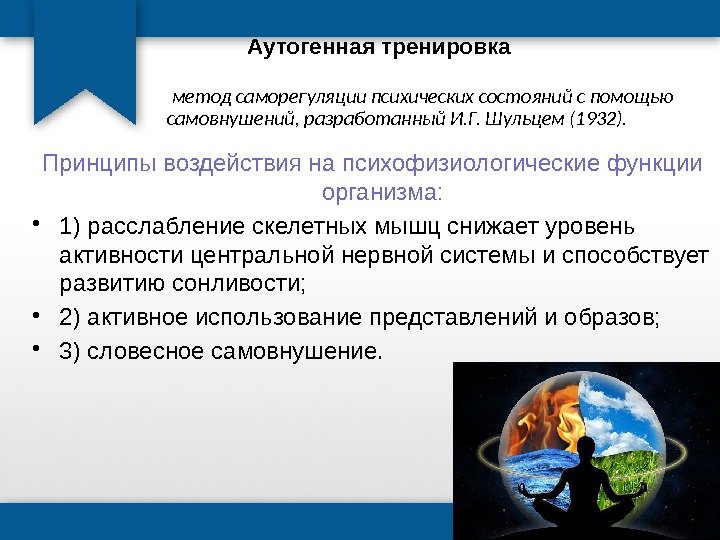 Аутогенная тренировка

метод саморегуляции психических состояний с помощью самовнушений, разработанный И.Г. Шульцем (1932).

Принципы воздействия на психофизиологические функции организма:

• 1) расслабление скелетных мышц снижает уровень активности центральной нервной системы и способствует развитию сонливости;
• 2) активное использование представлений и образов;
• 3) словесное самовнушение.